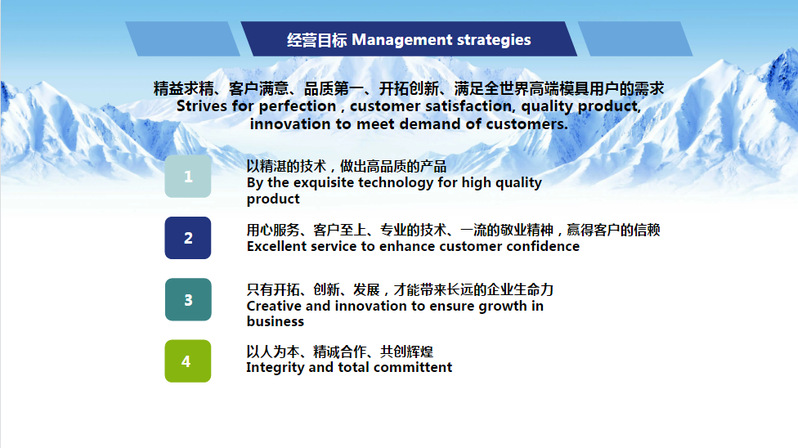 经营目标 Management strategies

精益求精、客户满意、品质第一、开拓创新、满足全世界高端模具用户的需求
Strives for perfection , customer satisfaction, quality product, innovation to meet demand of customers.

1

以精湛的技术，做出高品质的产品
By the exquisite technology for high quality product

2

用心服务、客户至上、专业的技术、一流的敬业精神，赢得客户的信赖
Excellent service to enhance customer confidence

3

只有开拓、创新、发展，才能带来长远的企业生命力
Creative and innovation to ensure growth in business

4

以人为本、精诚合作、共创辉煌
Integrity and total committent